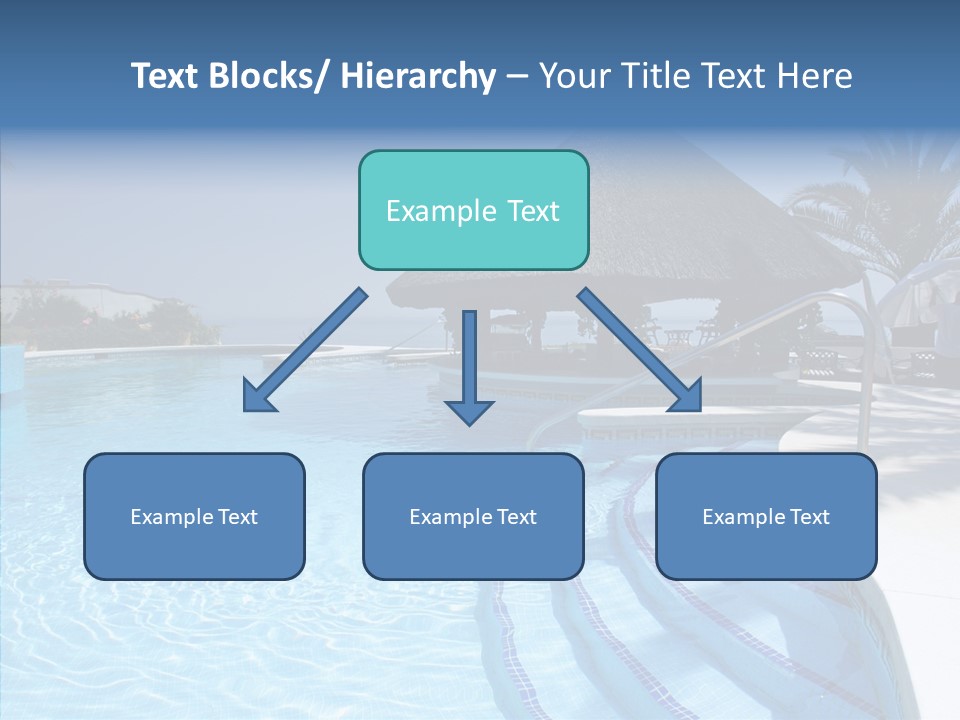 Text Blocks/ Hierarchy – Your Title Text Here

Example Text

Example Text

Example Text

Example Text